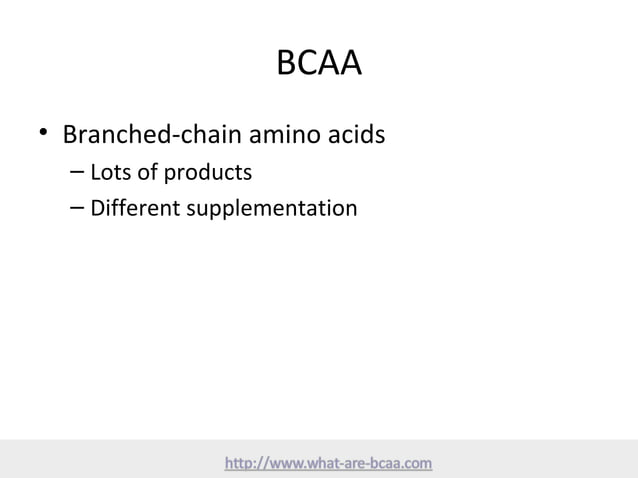 BCAA

• Branched-chain amino acids
– Lots of products
– Different supplementation

http://www.what-are-bcaa.com